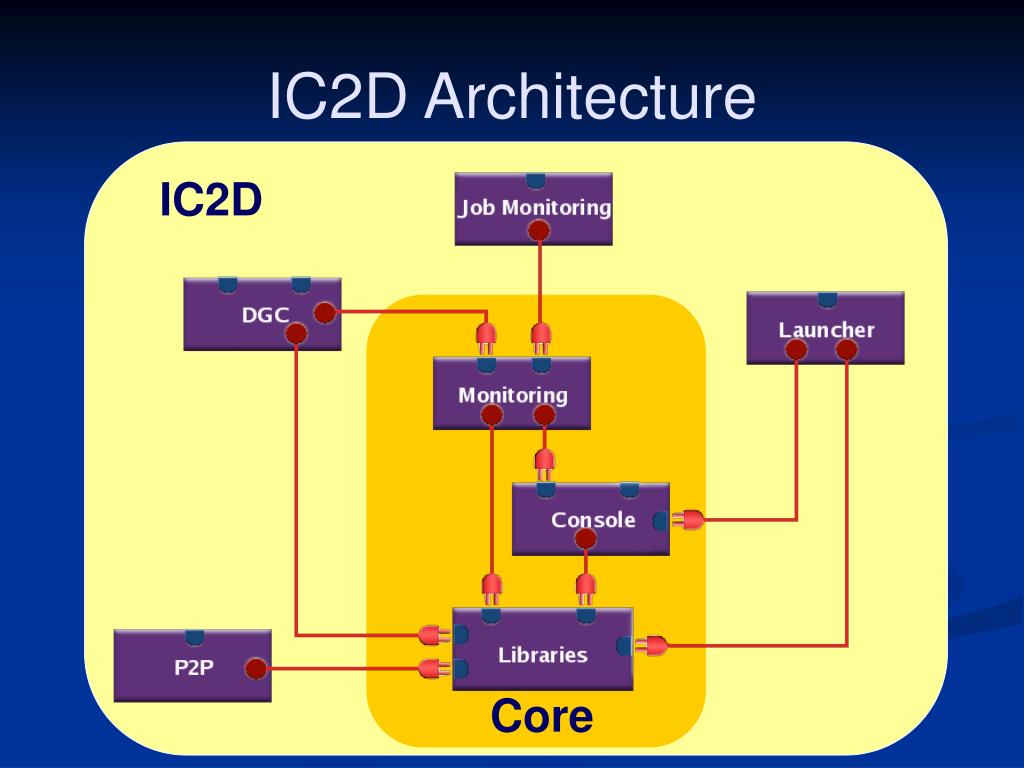 IC2D Architecture

IC2D

Job Monitoring

DGC

Launcher

Monitoring

Console

Libraries

P2P

Core